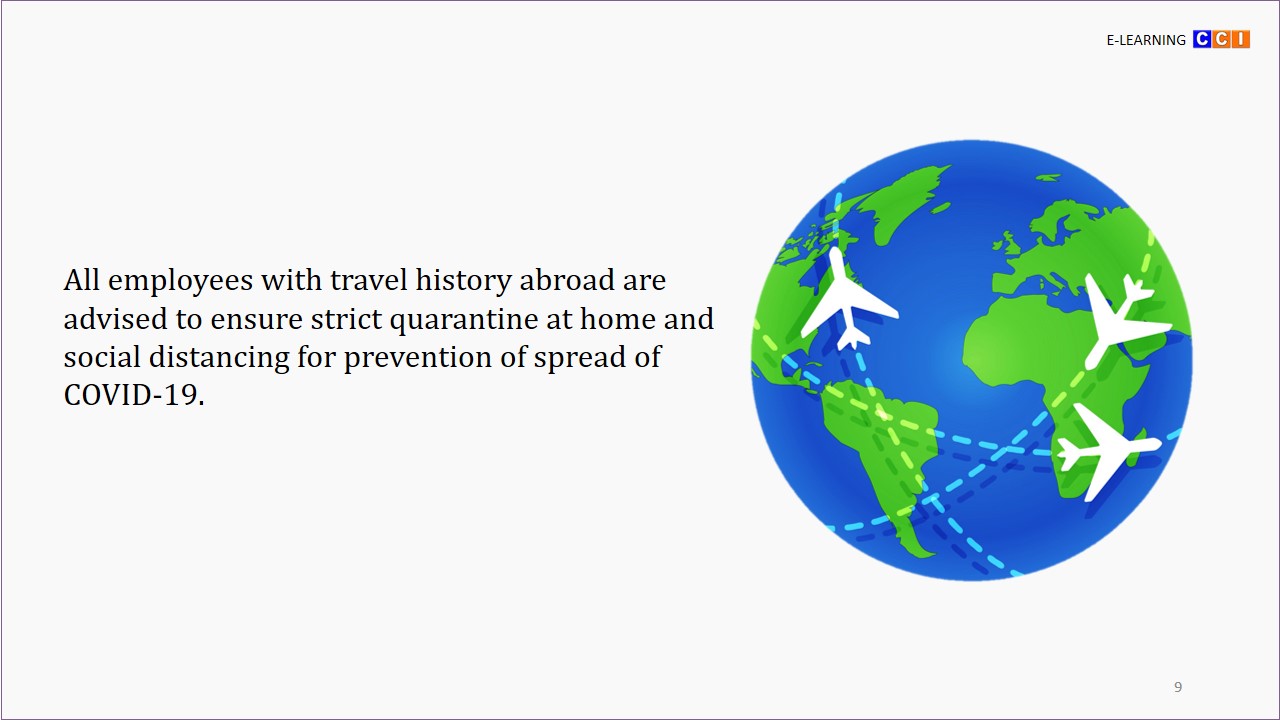 E-LEARNING CCI

All employees with travel history abroad are advised to ensure strict quarantine at home and social distancing for prevention of spread of COVID-19.

9